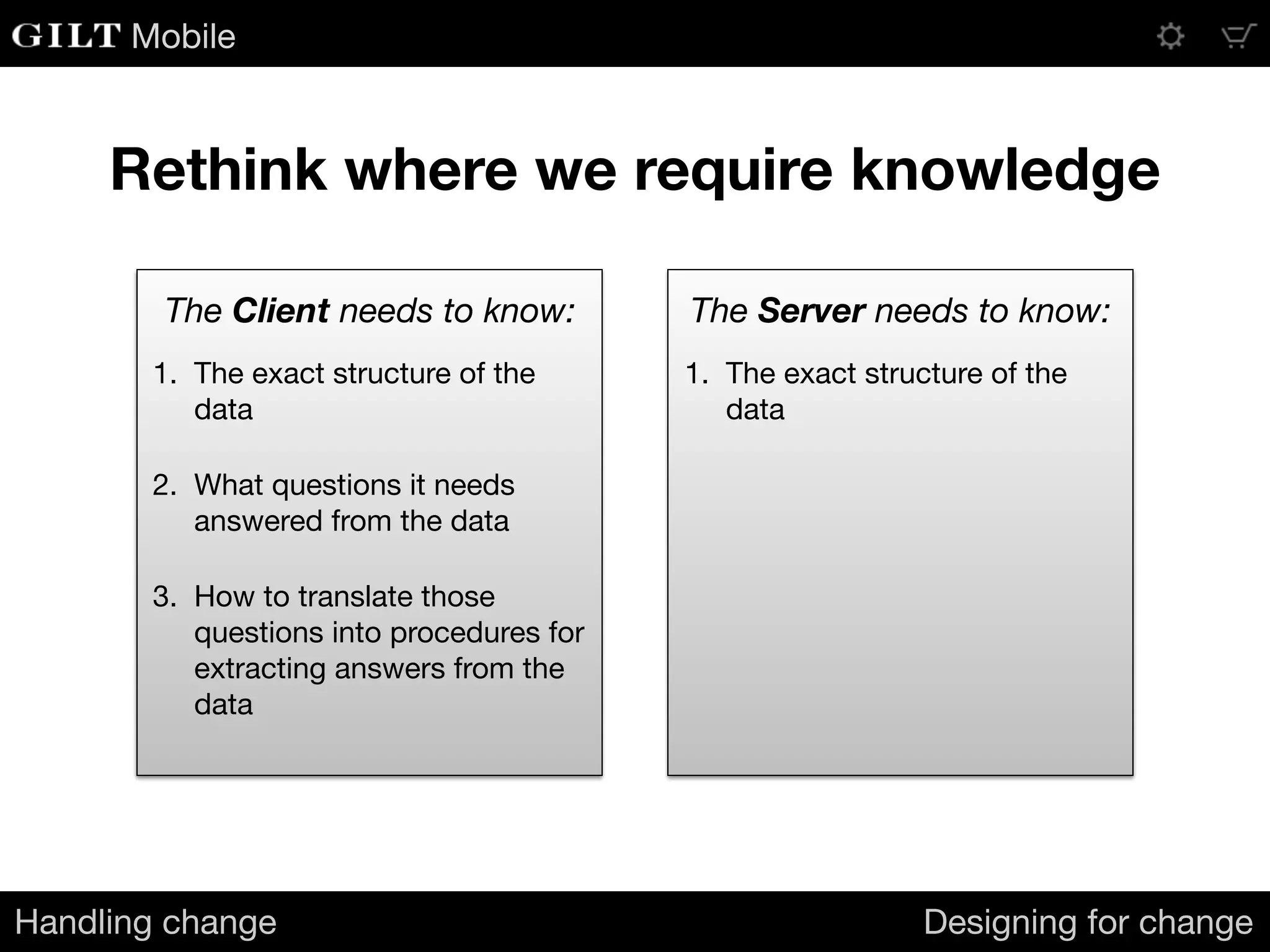 GILT Mobile

Rethink where we require knowledge

The Client needs to know:

1. The exact structure of the data

2. What questions it needs answered from the data

3. How to translate those questions into procedures for extracting answers from the data

The Server needs to know:

1. The exact structure of the data

Handling change

Designing for change